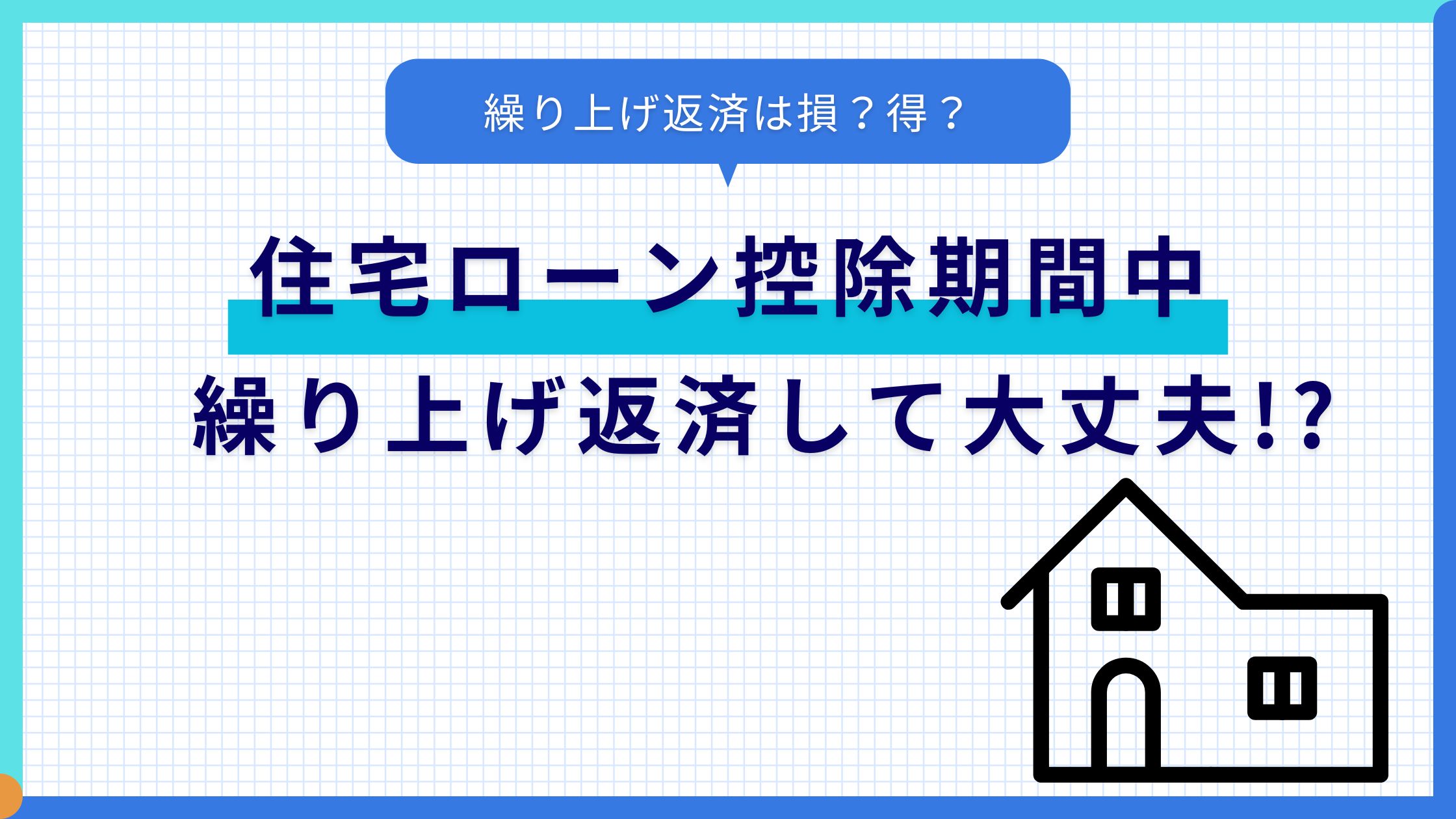 繰り上げ返済は損？得？

住宅ローン控除期間中

繰り上げ返済して大丈夫!?